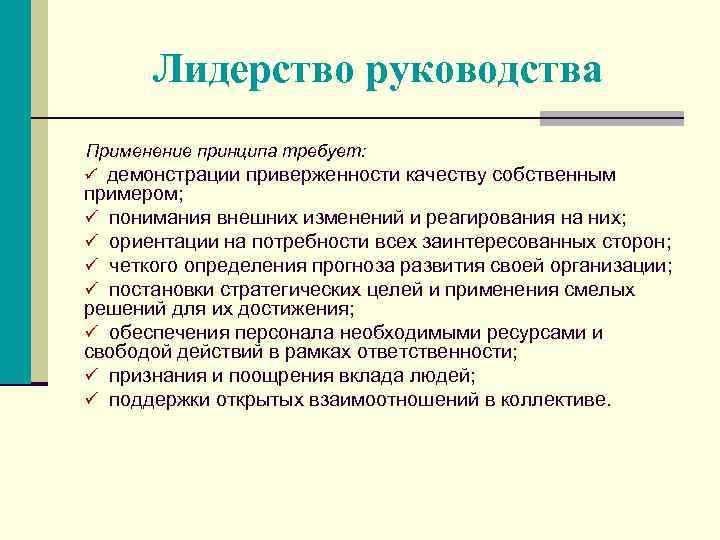 Лидерство руководства

Применение принципа требует:
✓ демонстрации приверженности качеству собственным примером;
✓ понимания внешних изменений и реагирования на них;
✓ ориентации на потребности всех заинтересованных сторон;
✓ четкого определения прогноза развития своей организации;
✓ постановки стратегических целей и применения смелых решений для их достижения;
✓ обеспечения персонала необходимыми ресурсами и свободой действий в рамках ответственности;
✓ признания и поощрения вклада людей;
✓ поддержки открытых взаимоотношений в коллективе.